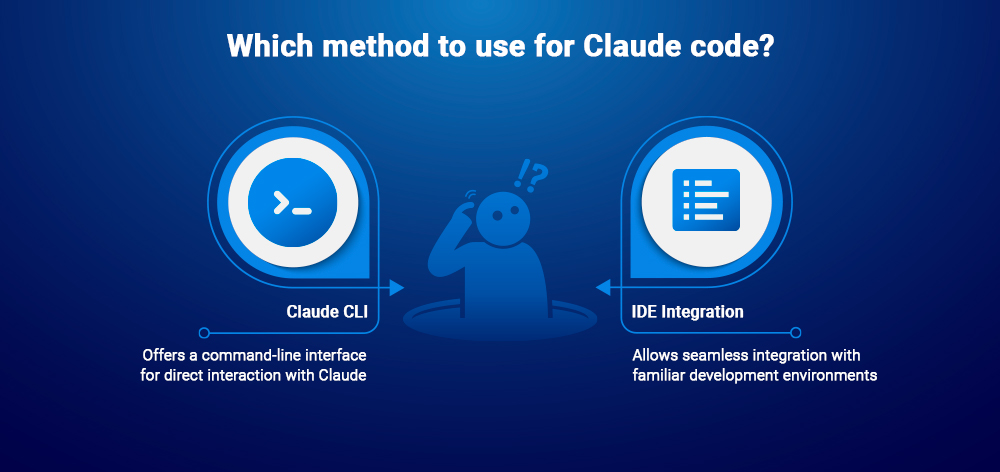 Which method to use for Claude code?

!?

Claude CLI

Offers a command-line interface for direct interaction with Claude

IDE Integration

Allows seamless integration with familiar development environments